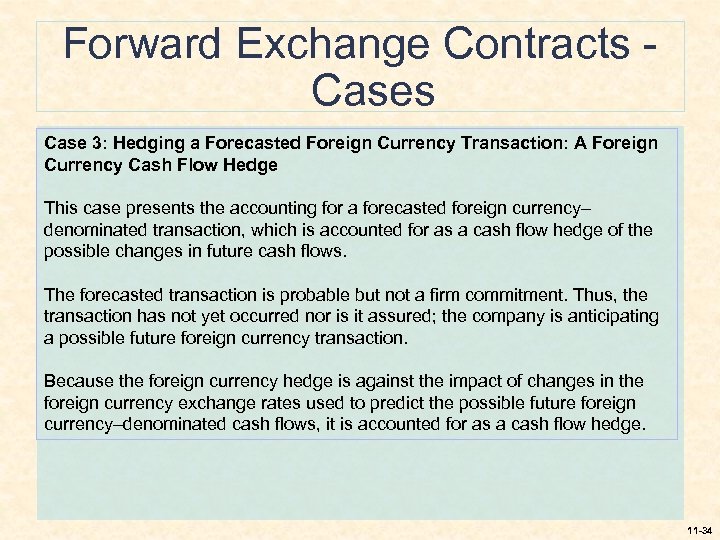 Forward Exchange Contracts - Cases

Case 3: Hedging a Forecasted Foreign Currency Transaction: A Foreign Currency Cash Flow Hedge

This case presents the accounting for a forecasted foreign currency–denominated transaction, which is accounted for as a cash flow hedge of the possible changes in future cash flows.

The forecasted transaction is probable but not a firm commitment. Thus, the transaction has not yet occurred nor is it assured; the company is anticipating a possible future foreign currency transaction.

Because the foreign currency hedge is against the impact of changes in the foreign currency exchange rates used to predict the possible future foreign currency–denominated cash flows, it is accounted for as a cash flow hedge.

11-34